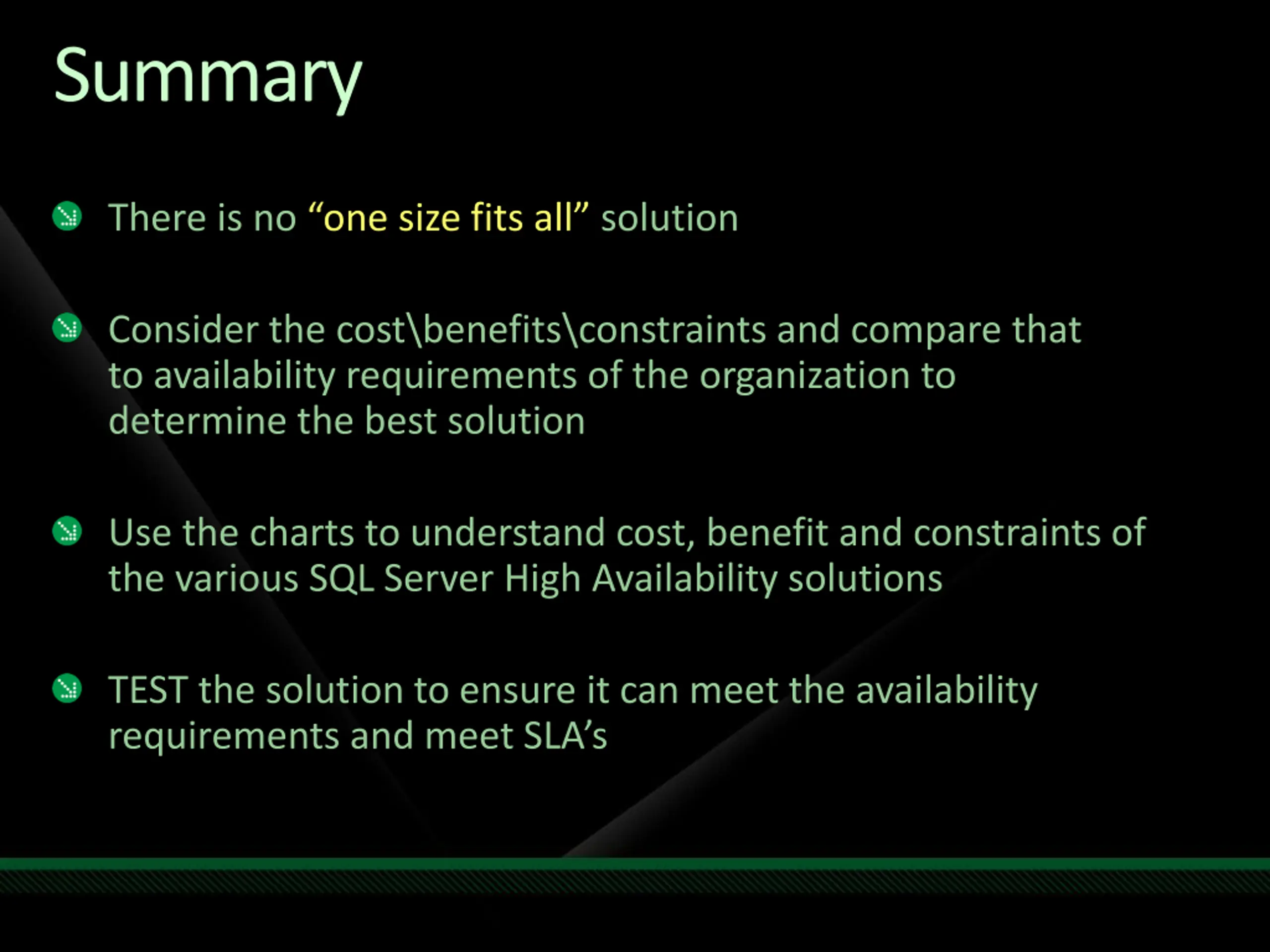 Summary

There is no “one size fits all” solution

Consider the cost\benefits\constraints and compare that to availability requirements of the organization to determine the best solution

Use the charts to understand cost, benefit and constraints of the various SQL Server High Availability solutions

TEST the solution to ensure it can meet the availability requirements and meet SLA’s